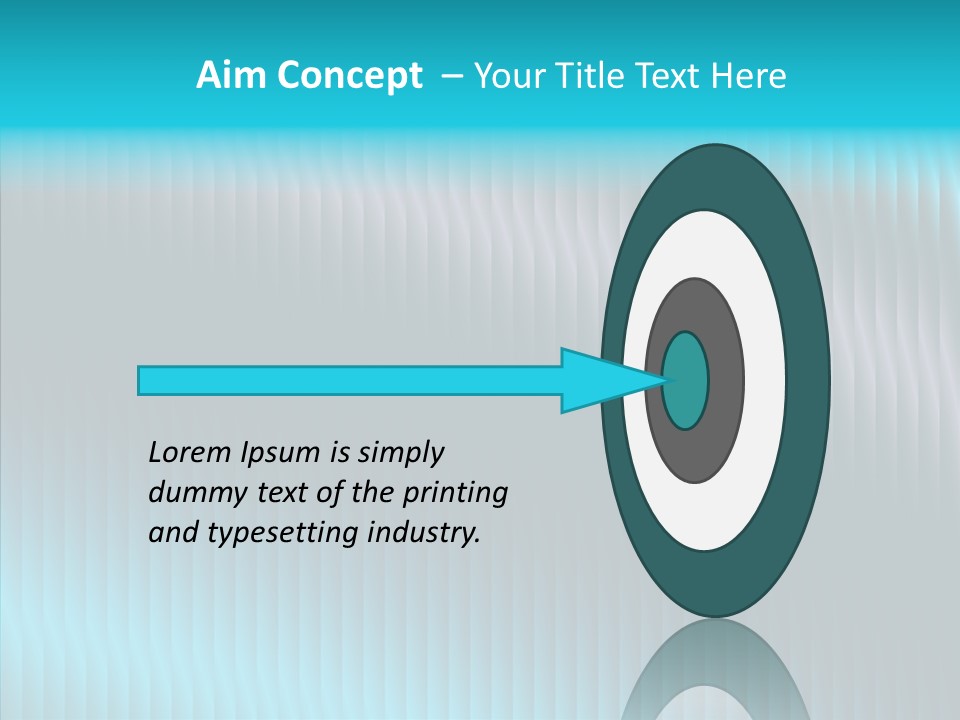 Aim Concept – Your Title Text Here

Lorem Ipsum is simply dummy text of the printing and typesetting industry.